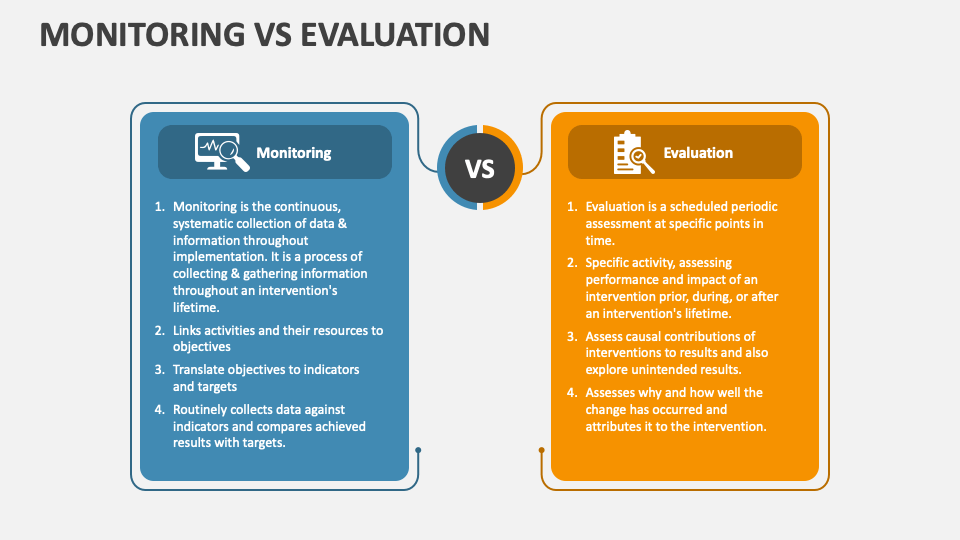 MONITORING VS EVALUATION

Monitoring

1. Monitoring is the continuous, systematic collection of data & information throughout implementation. It is a process of collecting & gathering information throughout an intervention's lifetime.
2. Links activities and their resources to objectives
3. Translate objectives to indicators and targets
4. Routinely collects data against indicators and compares achieved results with targets.

VS

Evaluation

1. Evaluation is a scheduled periodic assessment at specific points in time.
2. Specific activity, assessing performance and impact of an intervention prior, during, or after an intervention's lifetime.
3. Assess causal contributions of interventions to results and also explore unintended results.
4. Assesses why and how well the change has occurred and attributes it to the intervention.